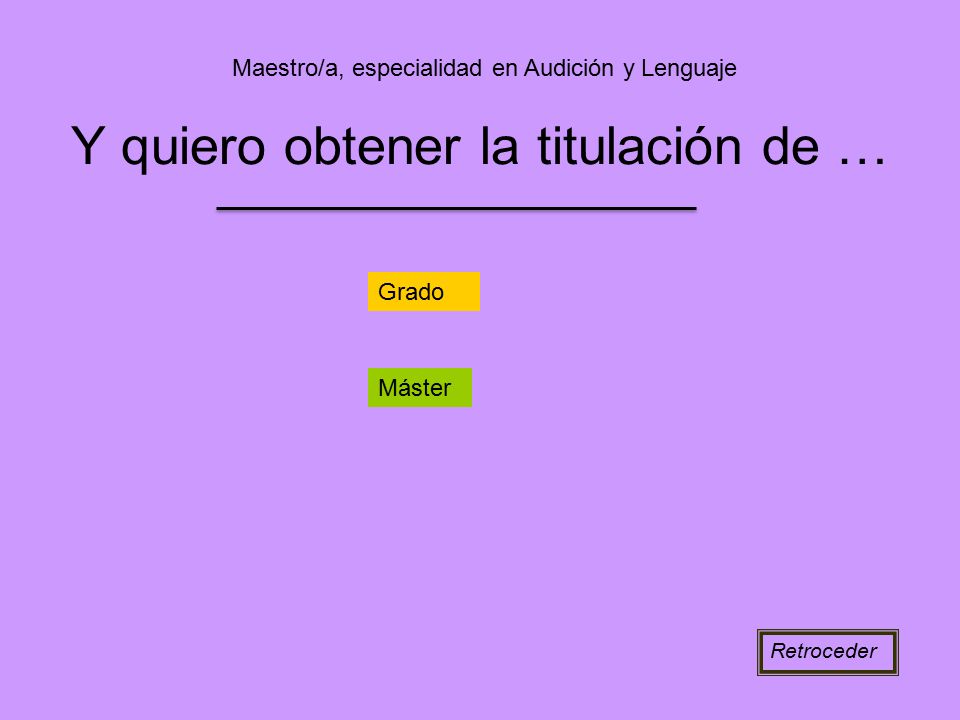 Maestro/a, especialidad en Audición y Lenguaje

Y quiero obtener la titulación de …

Grado

Máster

Retroceder